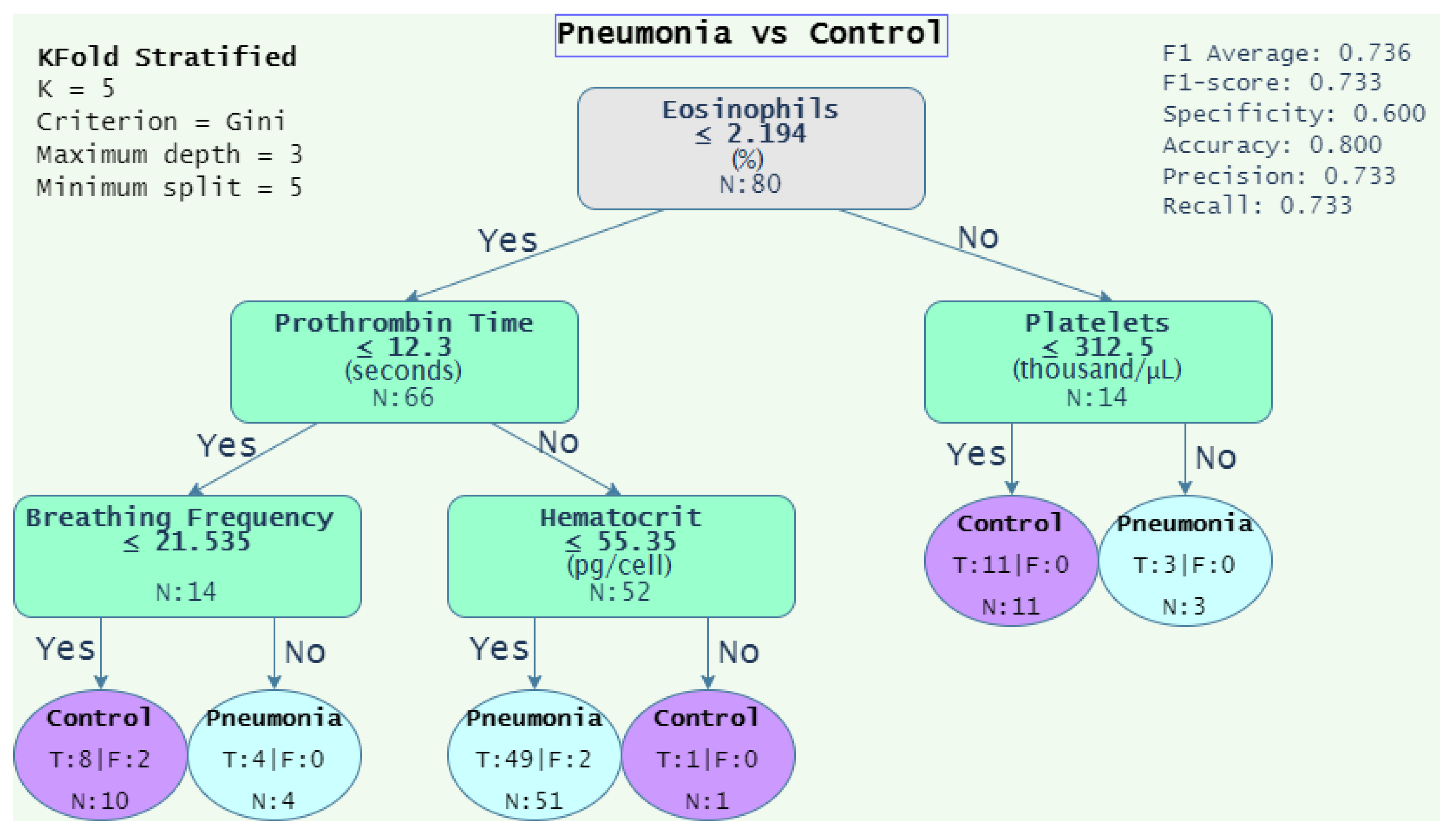 Pneumonia vs Control

KFold Stratified
K = 5
Criterion = Gini
Maximum depth = 3
Minimum split = 5

F1 Average: 0.736
F1-score: 0.733
Specificity: 0.600
Accuracy: 0.800
Precision: 0.733
Recall: 0.733

Eosinophils
≤ 2.194
(%)
N:80

Yes
No

Prothrombin Time
≤ 12.3
(seconds)
N:66

Platelets
≤ 312.5
(thousand/μL)
N:14

Yes
No

Yes
No

Breathing Frequency
≤ 21.535
N:14

Hematocrit
≤ 55.35
(pg/cell)
N:52

Control
T:11|F:0
N:11

Pneumonia
T:3|F:0
N:3

Yes
No
Yes
No

Control
T:8|F:2
N:10

Pneumonia
T:4|F:0
N:4

Pneumonia
T:49|F:2
N:51

Control
T:1|F:0
N:1